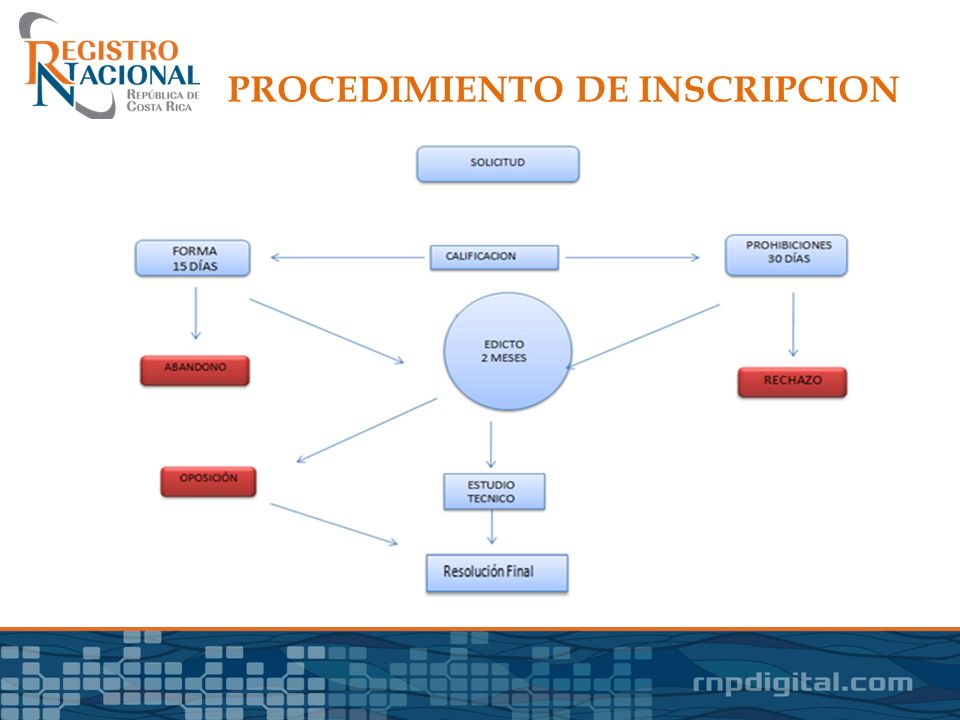 REGISTRO NACIONAL
REPÚBLICA DE COSTA RICA

PROCEDIMIENTO DE INSCRIPCION

SOLICITUD

FORMA
15 DÍAS

CALIFICACION

PROHIBICIONES
30 DÍAS

ABANDONO

EDICTO
2 MESES

RECHAZO

OPOSICIÓN

ESTUDIO
TECNICO

Resolución Final

rnpdigital.com